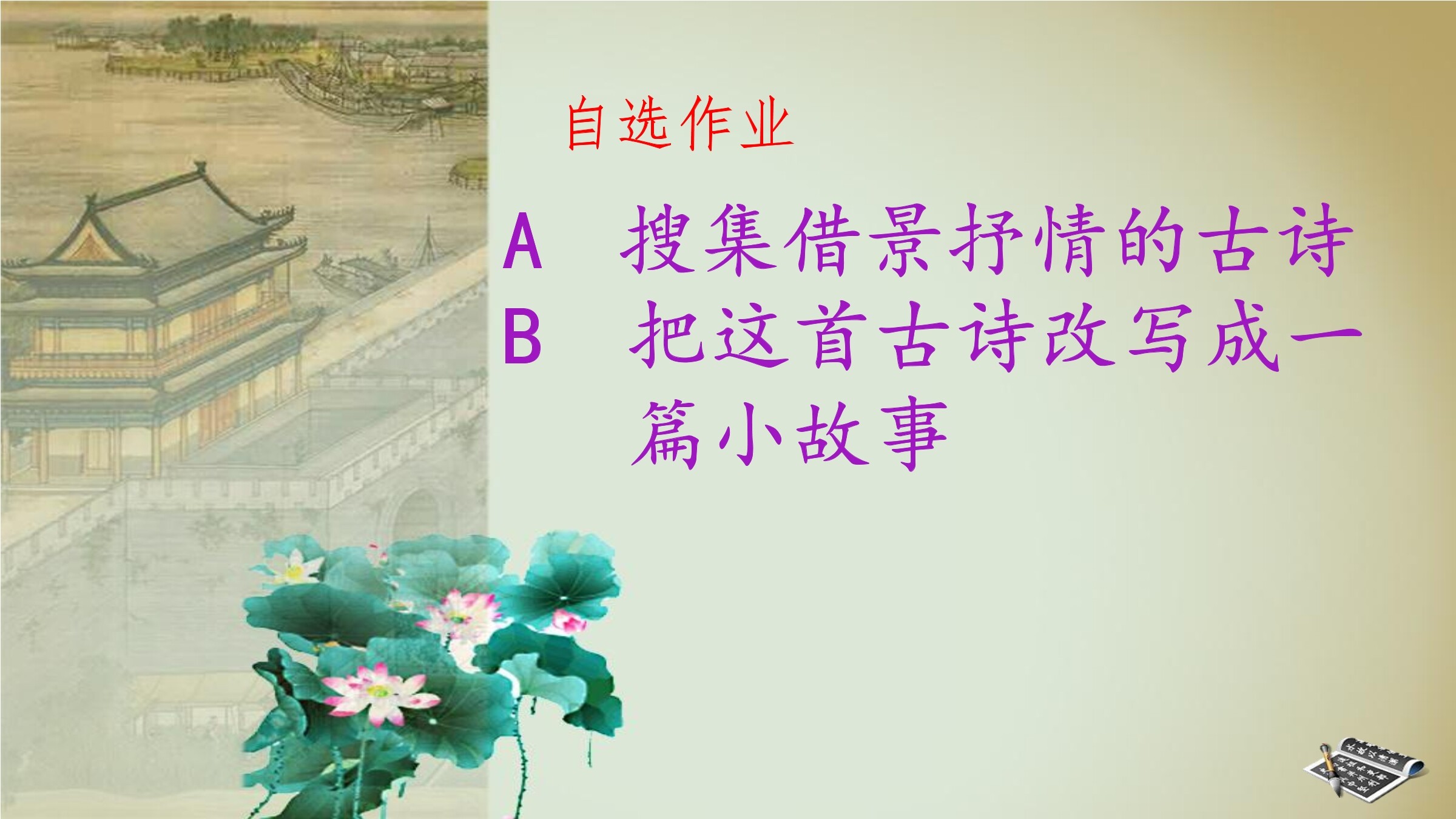 自选作业

A 搜集借景抒情的古诗

B 把这首古诗改写成一篇小故事